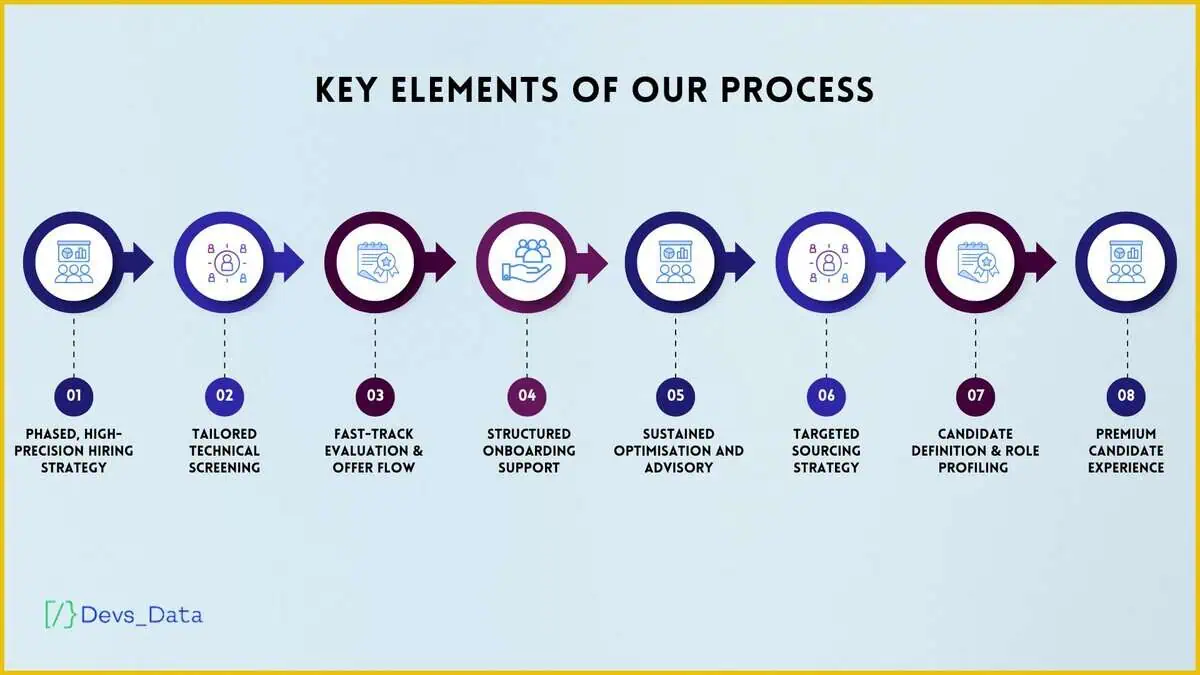 KEY ELEMENTS OF OUR PROCESS

01
PHASED, HIGH-PRECISION HIRING STRATEGY

02
TAILORED TECHNICAL SCREENING

03
FAST-TRACK EVALUATION & OFFER FLOW

04
STRUCTURED ONBOARDING SUPPORT

05
SUSTAINED OPTIMISATION AND ADVISORY

06
TARGETED SOURCING STRATEGY

07
CANDIDATE DEFINITION & ROLE PROFILING

08
PREMIUM CANDIDATE EXPERIENCE

[/} Devs_Data